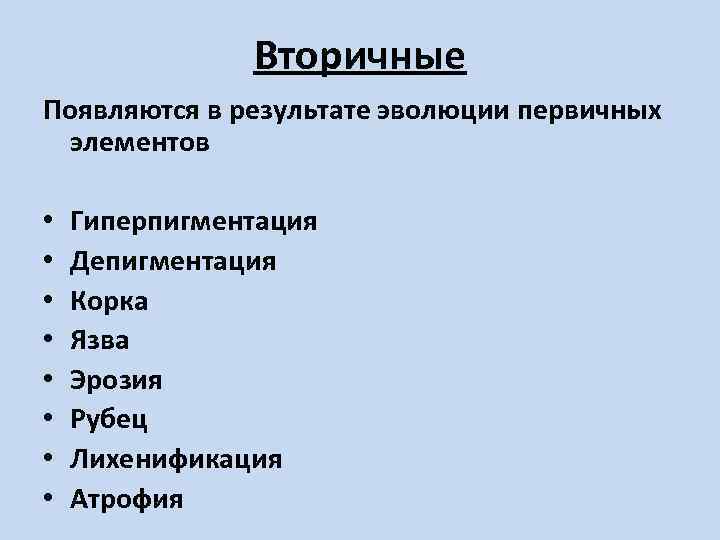 Вторичные

Появляются в результате эволюции первичных элементов

• Гиперпигментация
• Депигментация
• Корка
• Язва
• Эрозия
• Рубец
• Лихенификация
• Атрофия